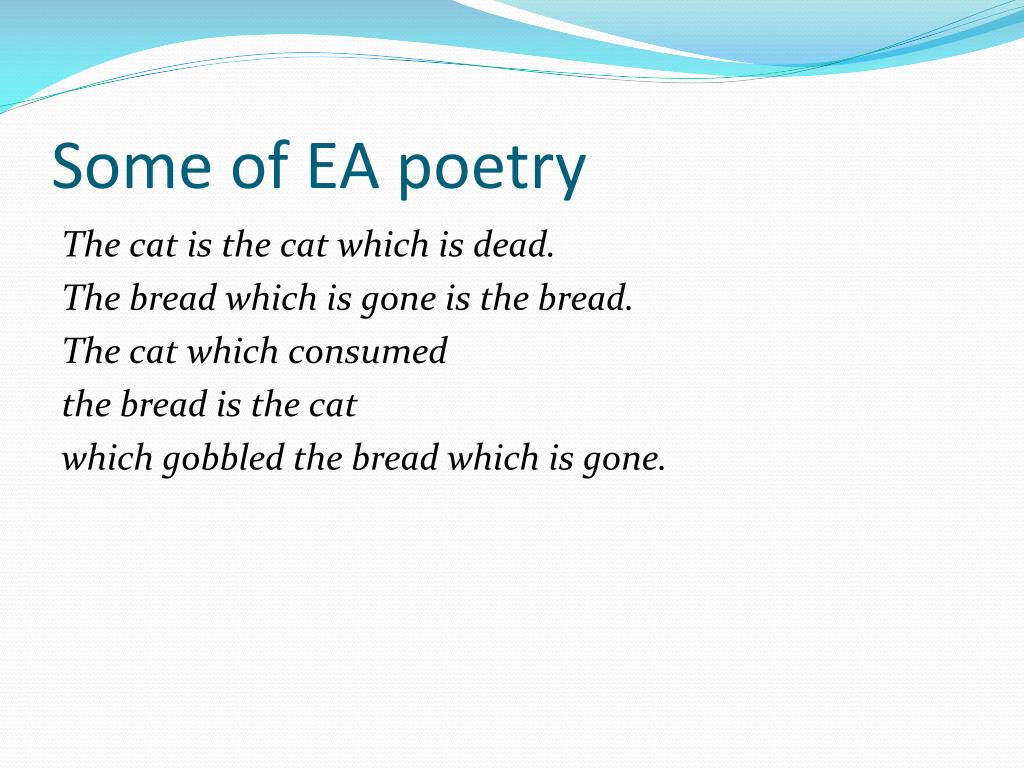 Some of EA poetry

The cat is the cat which is dead.
The bread which is gone is the bread.
The cat which consumed
the bread is the cat
which gobbled the bread which is gone.